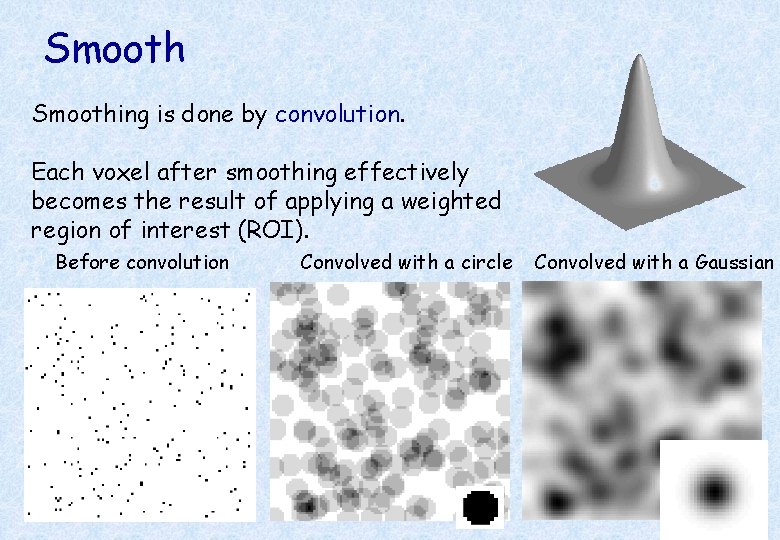 Smooth

Smoothing is done by convolution.

Each voxel after smoothing effectively becomes the result of applying a weighted region of interest (ROI).

Before convolution

Convolved with a circle

Convolved with a Gaussian